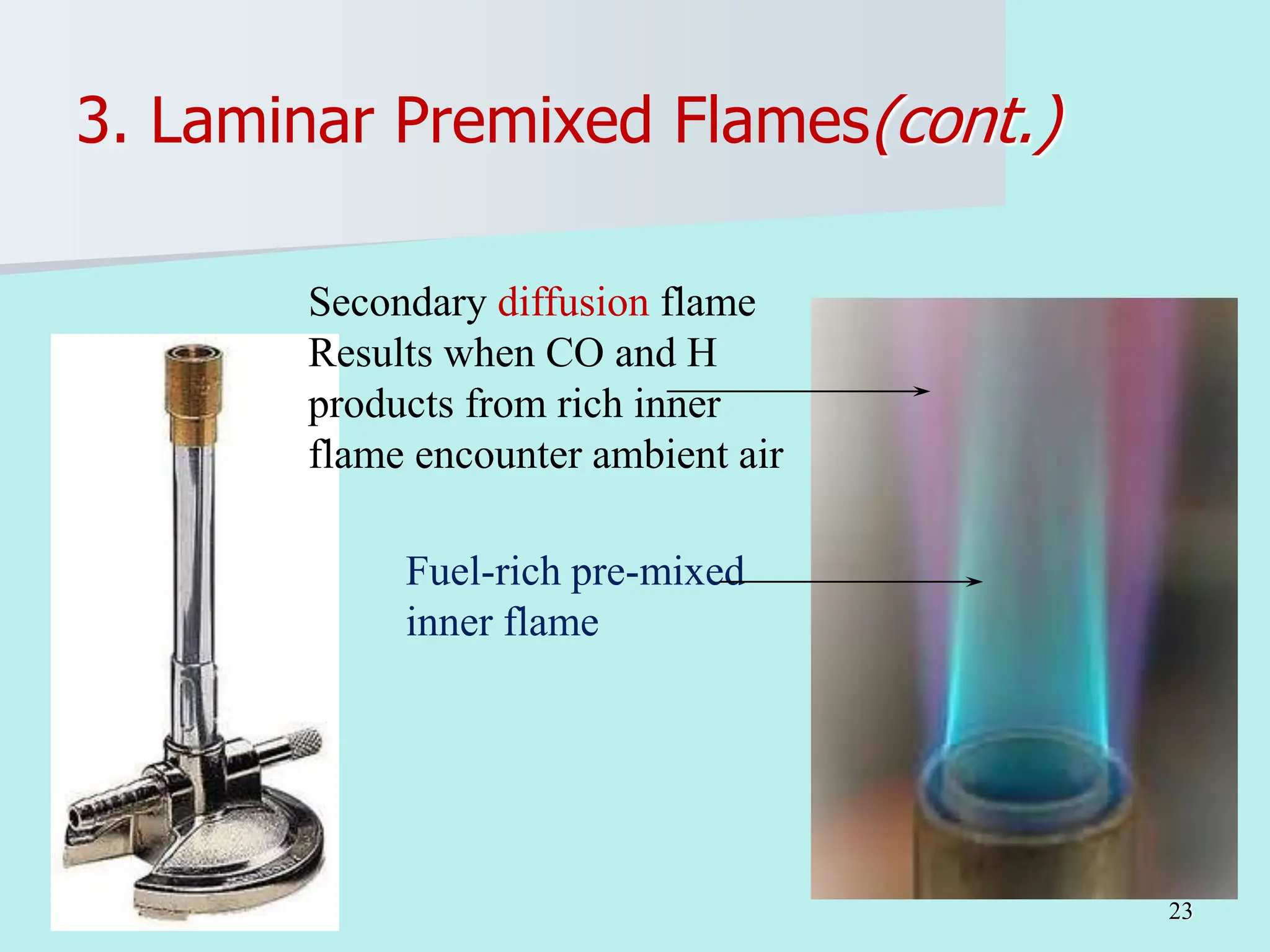 3. Laminar Premixed Flames(cont.)

Secondary diffusion flame Results when CO and H products from rich inner flame encounter ambient air

Fuel-rich pre-mixed inner flame

23